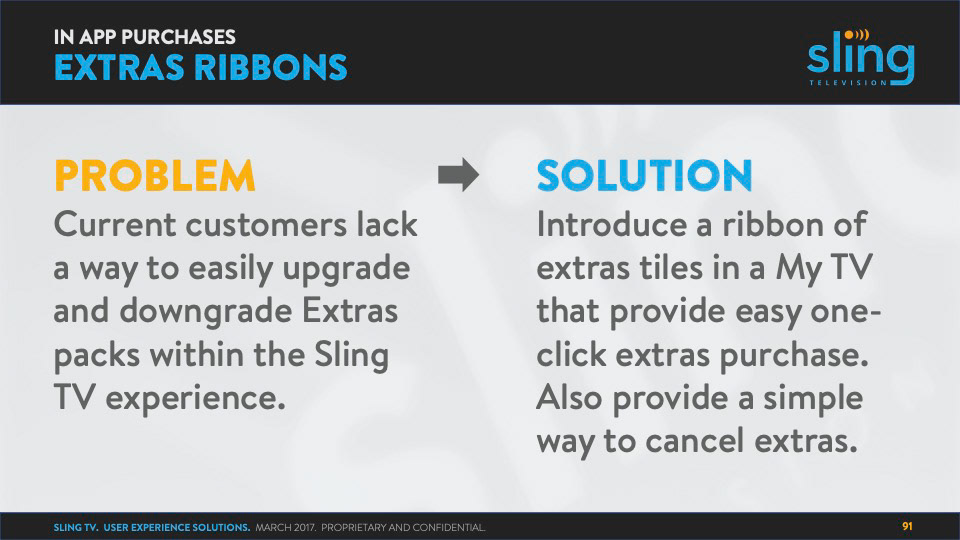 IN APP PURCHASES
EXTRAS RIBBONS

sling
TELEVISION

PROBLEM
Current customers lack a way to easily upgrade and downgrade Extras packs within the Sling TV experience.

SOLUTION
Introduce a ribbon of extras tiles in a My TV that provide easy one-click extras purchase. Also provide a simple way to cancel extras.

SLING TV. USER EXPERIENCE SOLUTIONS. MARCH 2017. PROPRIETARY AND CONFIDENTIAL.

91